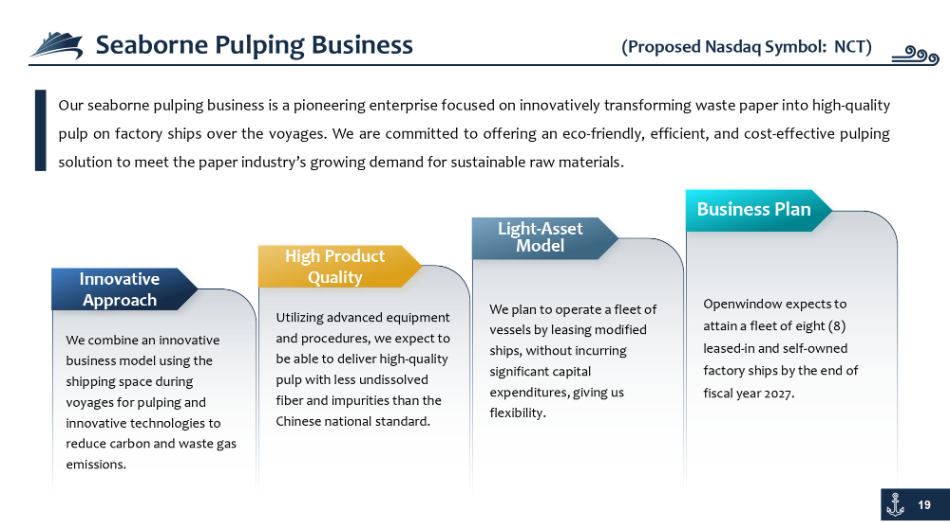 Seaborne Pulping Business

(Proposed Nasdaq Symbol: NCT)

Our seaborne pulping business is a pioneering enterprise focused on innovatively transforming waste paper into high-quality pulp on factory ships over the voyages. We are committed to offering an eco-friendly, efficient, and cost-effective pulping solution to meet the paper industry's growing demand for sustainable raw materials.

Innovative Approach

We combine an innovative business model using the shipping space during voyages for pulping and innovative technologies to reduce carbon and waste gas emissions.

High Product Quality

Utilizing advanced equipment and procedures, we expect to be able to deliver high-quality pulp with less undissolved fiber and impurities than the Chinese national standard.

Light-Asset Model

We plan to operate a fleet of vessels by leasing modified ships, without incurring significant capital expenditures, giving us flexibility.

Business Plan

Openwindow expects to attain a fleet of eight (8) leased-in and self-owned factory ships by the end of fiscal year 2027.

19